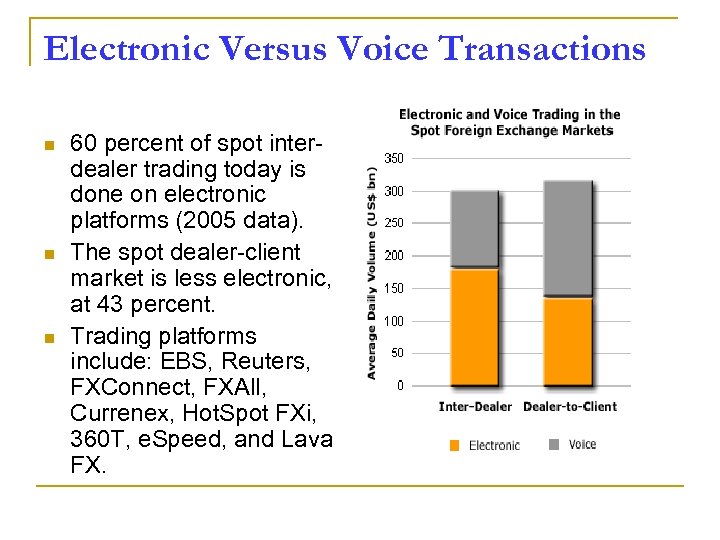 Electronic Versus Voice Transactions

60 percent of spot inter-dealer trading today is done on electronic platforms (2005 data).

The spot dealer-client market is less electronic, at 43 percent.

Trading platforms include: EBS, Reuters, FXConnect, FXAll, Currenex, HotSpot FXi, 360T, eSpeed, and Lava FX.

Electronic and Voice Trading in the Spot Foreign Exchange Markets

Average Daily Volume (US$ bn)

350
300
250
200
150
100
50
0

Inter-Dealer
Dealer-to-Client

Electronic
Voice